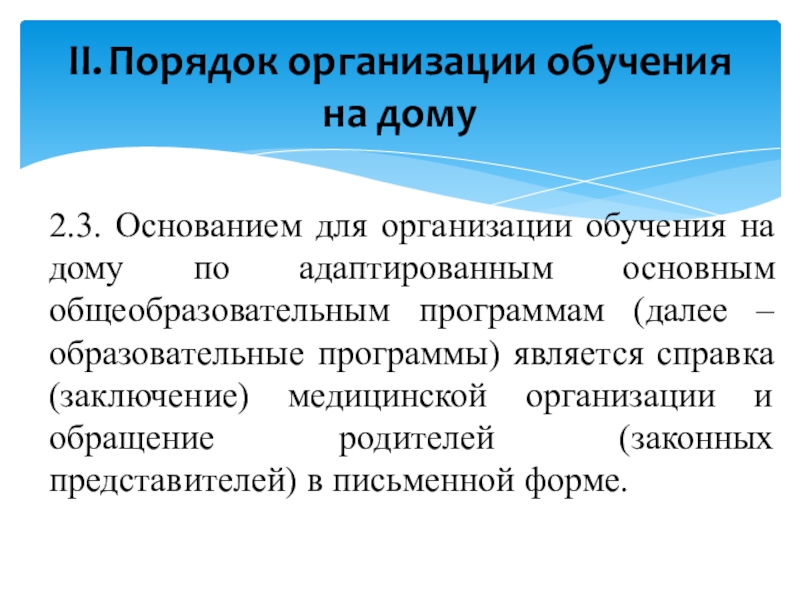 II. Порядок организации обучения на дому

2.3. Основанием для организации обучения на дому по адаптированным основным общеобразовательным программам (далее – образовательные программы) является справка (заключение) медицинской организации и обращение родителей (законных представителей) в письменной форме.